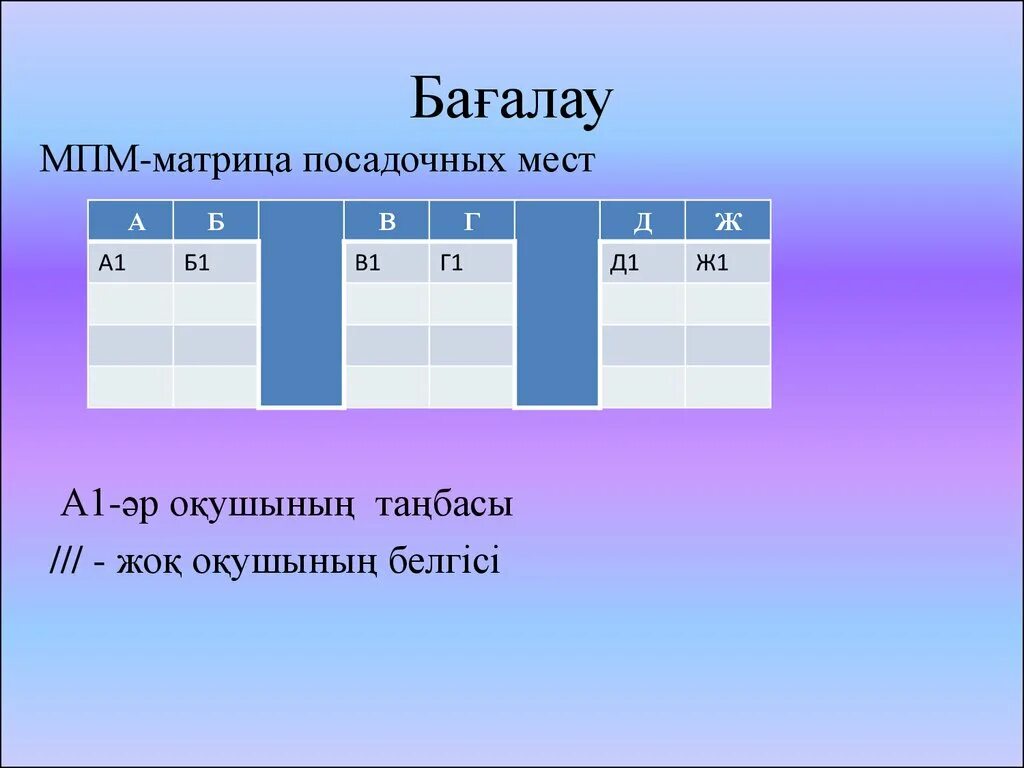 Бағалау

МПМ-матрица посадочных мест

| А | Б | | В | Г | | Д | Ж |
|---|---|---|---|---|---|---|---|
| А1 | Б1 | | В1 | Г1 | | Д1 | Ж1 |
| | | | | | | | |
| | | | | | | | |
| | | | | | | | |

А1-әр оқушының таңбасы

/// - жоқ оқушының белгісі